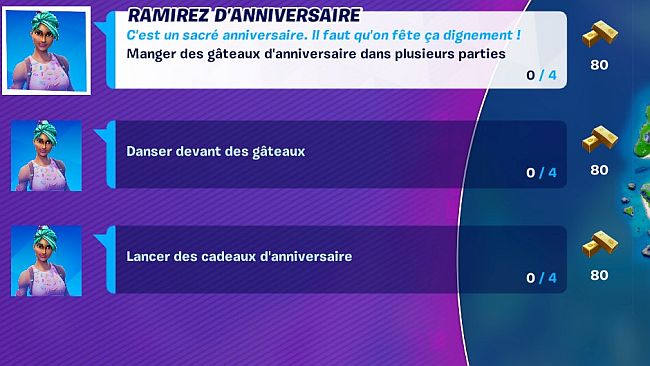 RAMIREZ D'ANNIVERSAIRE

C'est un sacré anniversaire. Il faut qu'on fête ça dignement !
Manger des gâteaux d'anniversaire dans plusieurs parties
0 / 4

80

Danser devant des gâteaux
0 / 4

80

Lancer des cadeaux d'anniversaire
0 / 4

80